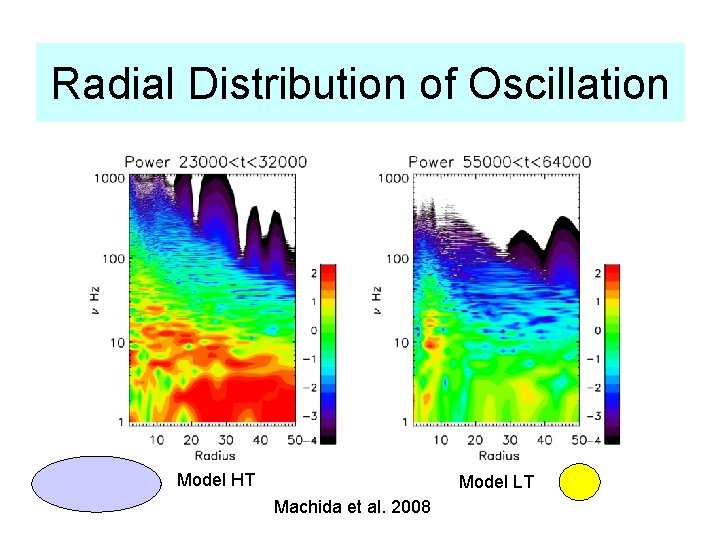 Radial Distribution of Oscillation

Power 23000<t<32000

1000

100

10

1

$\nu$ Hz

10 20 30 40 50

Radius

2
1
0
−1
−2
−3
−4

Power 55000<t<64000

1000

100

10

1

$\nu$ Hz

10 20 30 40 50

Radius

2
1
0
−1
−2
−3
−4

Model HT

Model LT

Machida et al. 2008